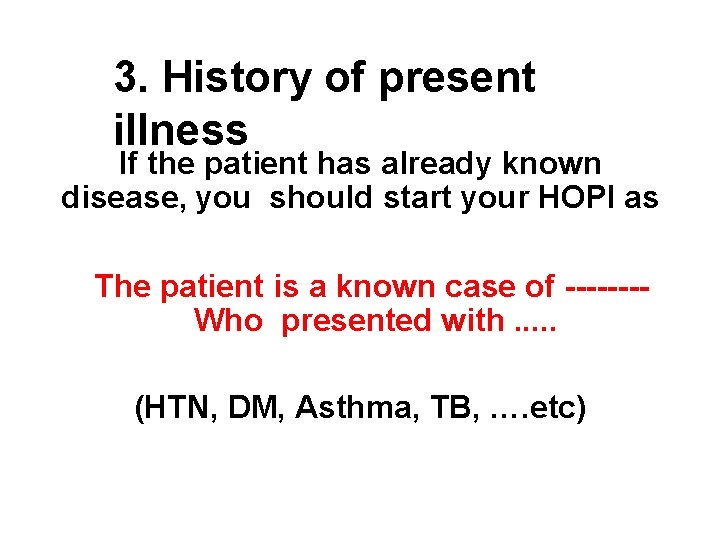 3. History of present illness

If the patient has already known disease, you should start your HOPI as

The patient is a known case of --------
Who presented with .....

(HTN, DM, Asthma, TB, ….etc)